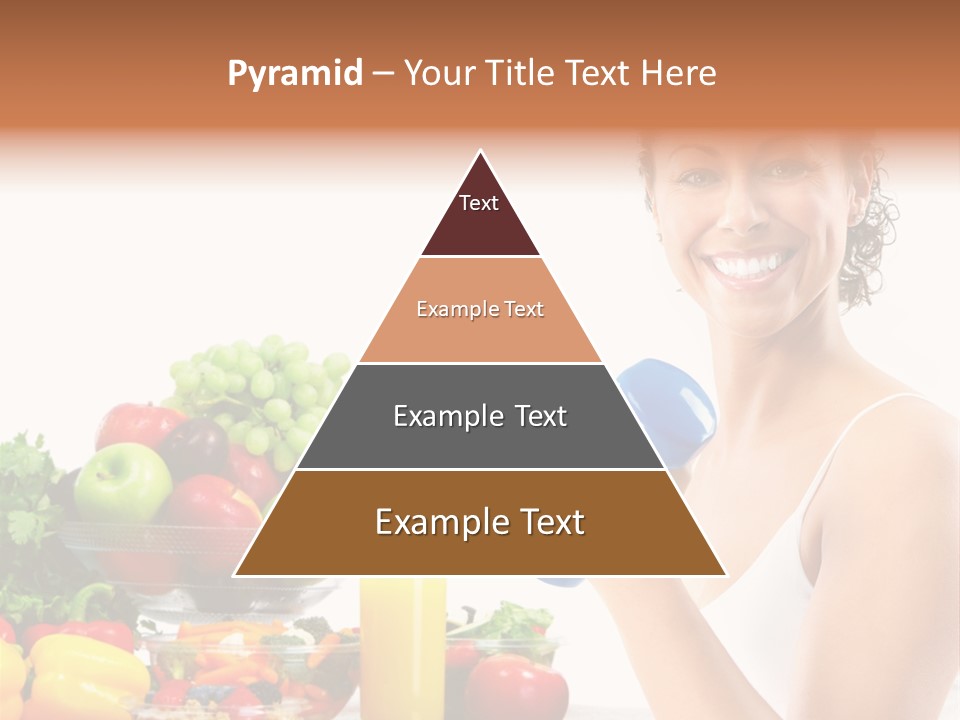 Pyramid – Your Title Text Here

Text

Example Text

Example Text

Example Text